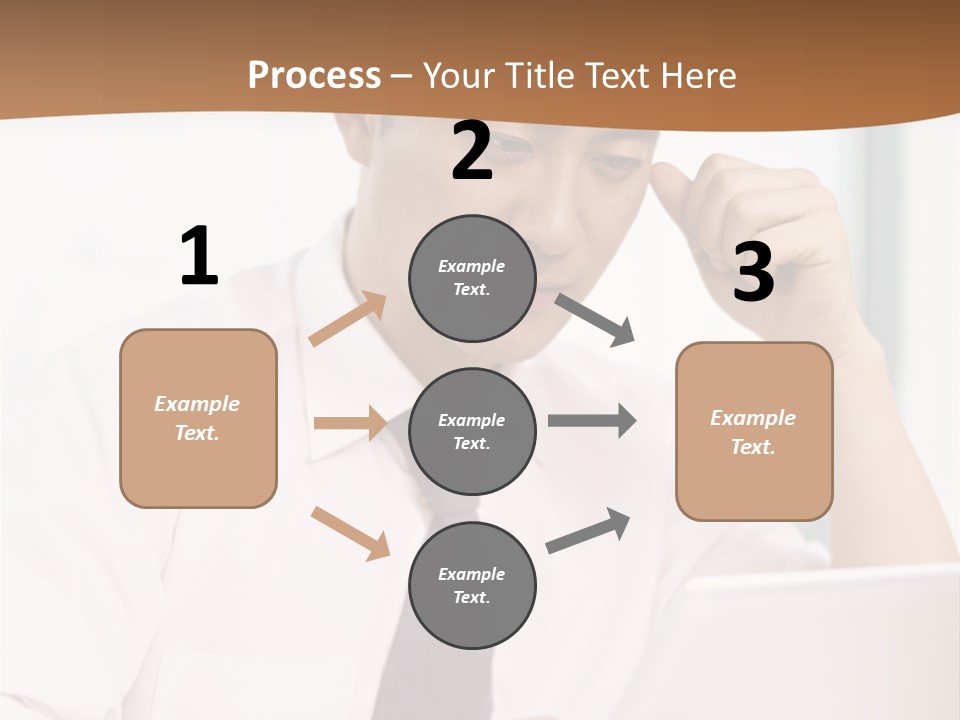 Process – Your Title Text Here

1

Example Text.

2

Example Text.

Example Text.

Example Text.

3

Example Text.